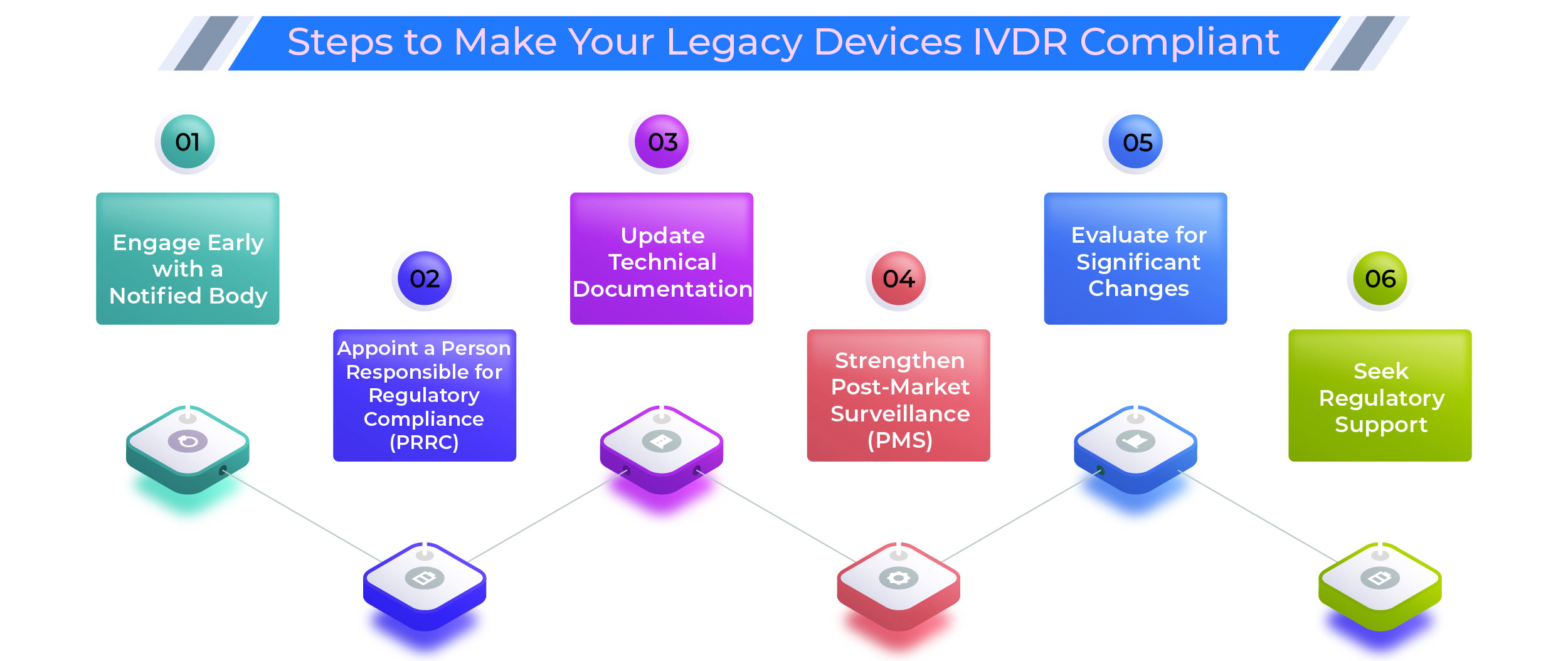 Steps to Make Your Legacy Devices IVDR Compliant

01

Engage Early with a Notified Body

02

Appoint a Person Responsible for Regulatory Compliance (PRRC)

03

Update Technical Documentation

04

Strengthen Post-Market Surveillance (PMS)

05

Evaluate for Significant Changes

06

Seek Regulatory Support